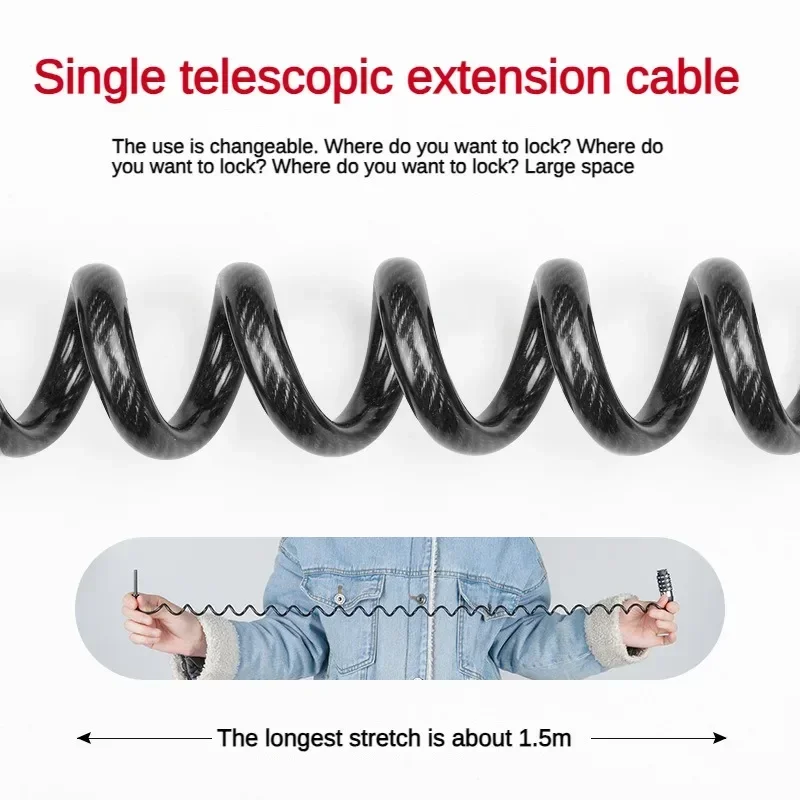 Single telescopic extension cable

The use is changeable. Where do you want to lock? Where do you want to lock? Where do you want to lock? Large space

The longest stretch is about 1.5m